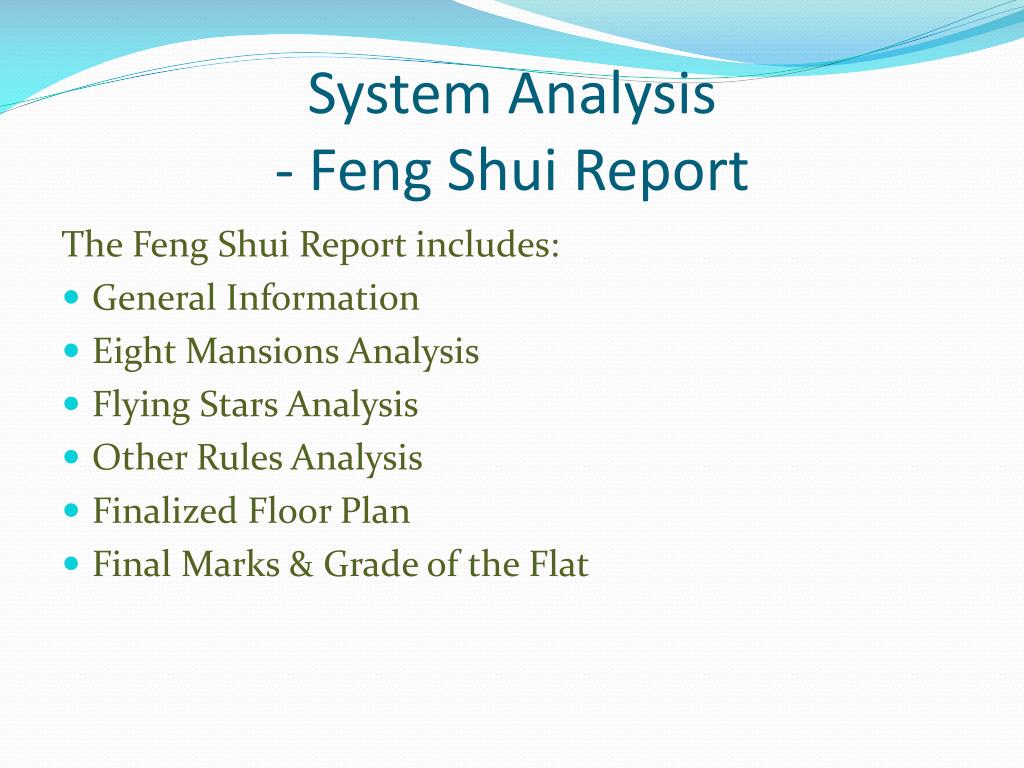 System Analysis
- Feng Shui Report

The Feng Shui Report includes:
- General Information
- Eight Mansions Analysis
- Flying Stars Analysis
- Other Rules Analysis
- Finalized Floor Plan
- Final Marks & Grade of the Flat